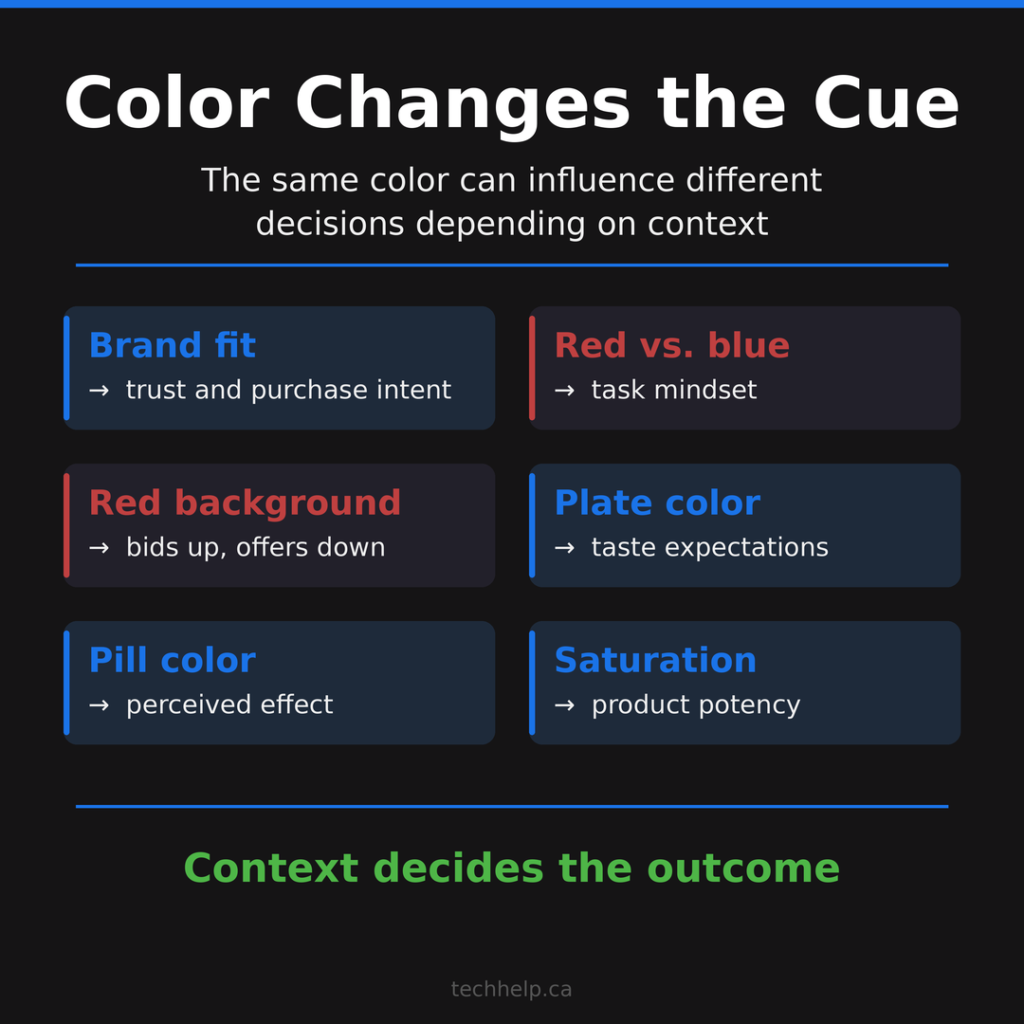 Color Changes the Cue

The same color can influence different decisions depending on context

Brand fit
→ trust and purchase intent

Red vs. blue
→ task mindset

Red background
→ bids up, offers down

Plate color
→ taste expectations

Pill color
→ perceived effect

Saturation
→ product potency

Context decides the outcome

techhelp.ca